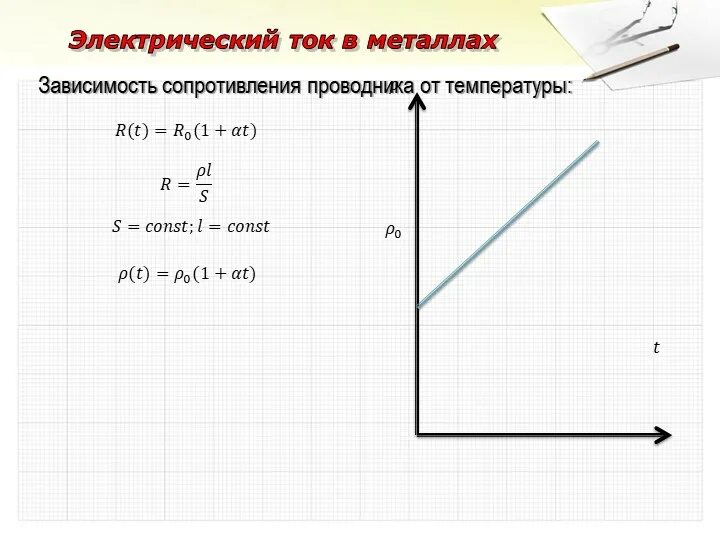 Электрический ток в металлах

Зависимость сопротивления проводника от температуры:

$R(t) = R_0(1 + \alpha t)$

$R = \frac{\rho l}{S}$

$S = const; l = const$

$\rho(t) = \rho_0(1 + \alpha t)$

$\rho_0$

$t$